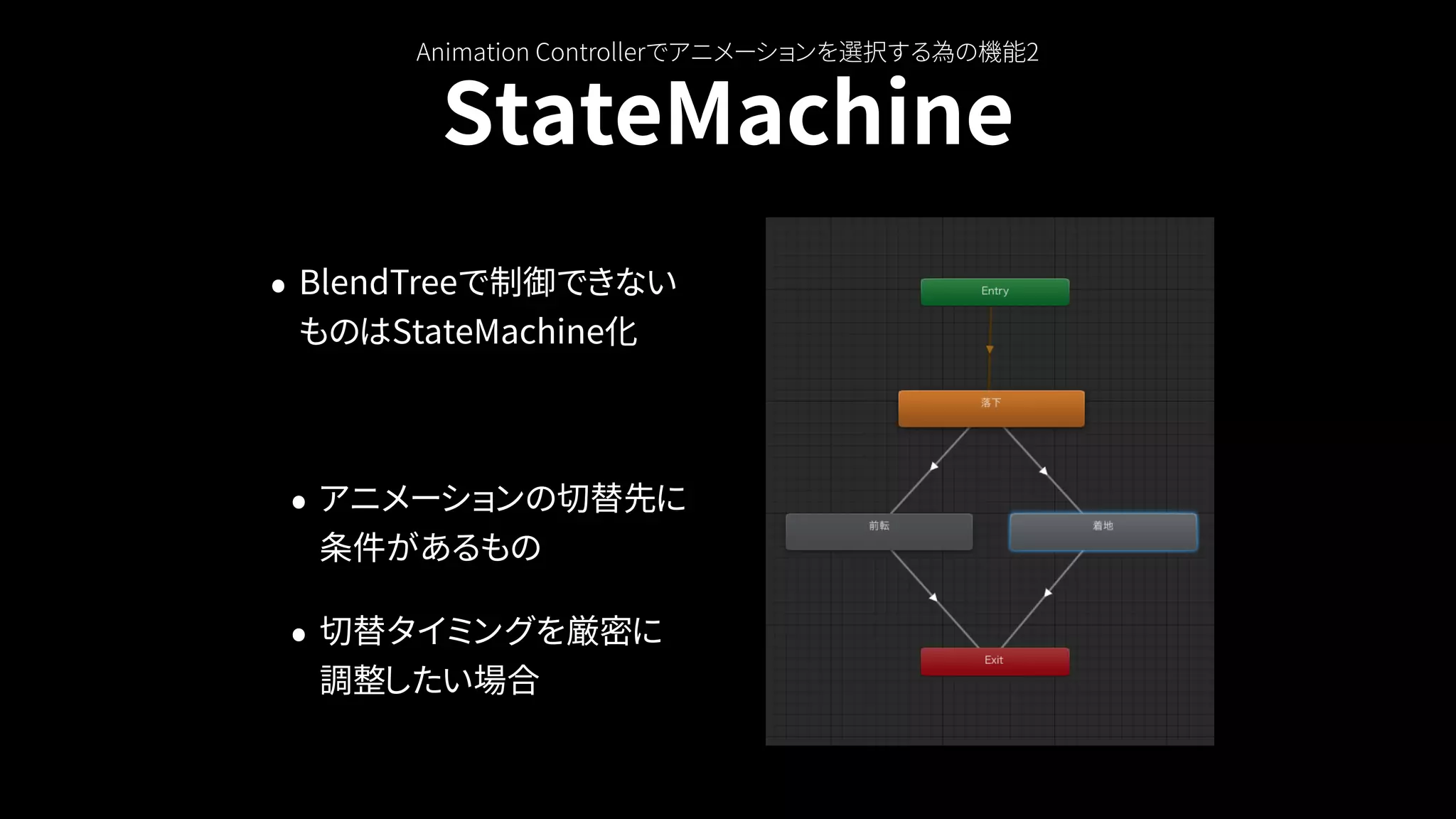 Animation Controllerでアニメーションを選択する為の機能2

StateMachine

• BlendTreeで制御できないものはStateMachine化

• アニメーションの切替先に条件があるもの

• 切替タイミングを厳密に調整したい場合

Entry

落下

前転

着地

Exit